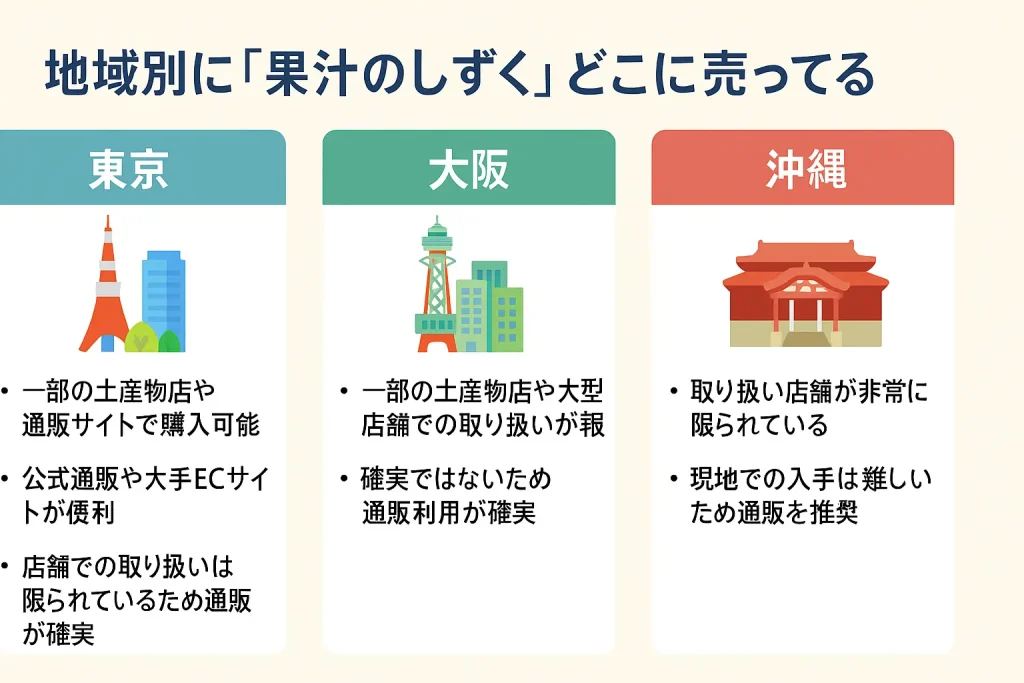 地域別に「果汁のしずく」どこに売ってる

東京

• 一部の土産物店や通販サイトで購入可能

• 公式通販や大手ECサイトが便利

• 店舗での取り扱いは限られているため通販が確実

大阪

• 一部の土産物店や大型店舗での取り扱いが報

• 確実ではないため通販利用が確実

沖縄

• 取り扱い店舗が非常に限られている

• 現地での入手は難しいため通販を推奨